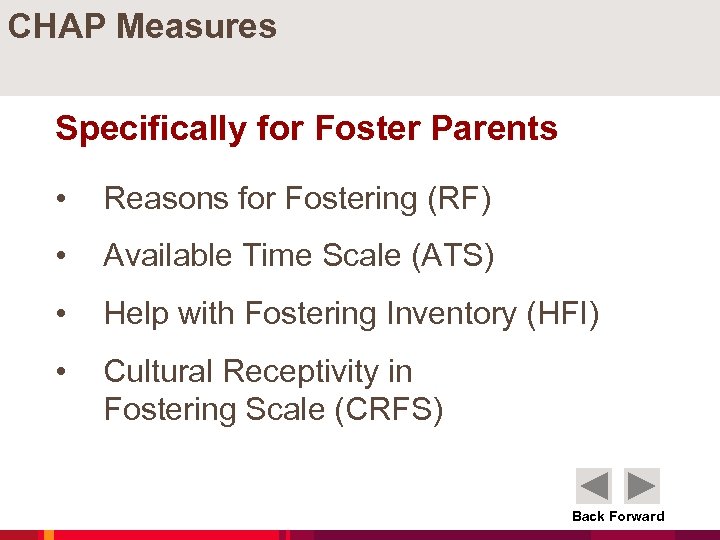 CHAP Measures

Specifically for Foster Parents

• Reasons for Fostering (RF)

• Available Time Scale (ATS)

• Help with Fostering Inventory (HFI)

• Cultural Receptivity in Fostering Scale (CRFS)

Back Forward